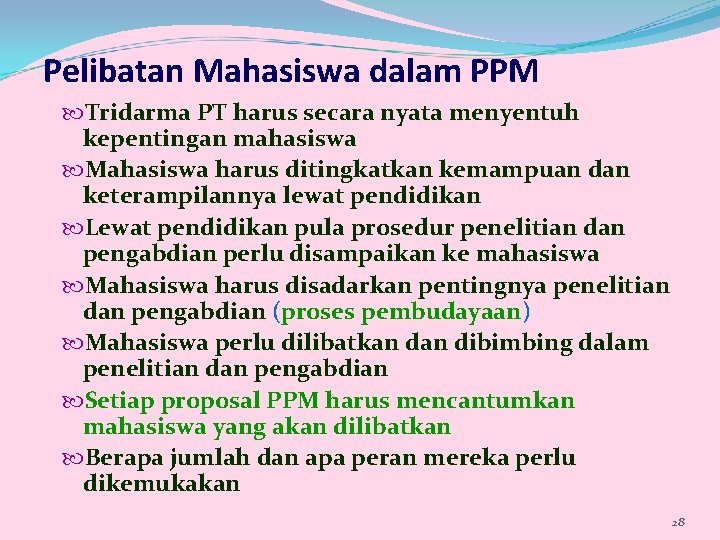 Pelibatan Mahasiswa dalam PPM

Tridarma PT harus secara nyata menyentuh kepentingan mahasiswa

Mahasiswa harus ditingkatkan kemampuan dan keterampilannya lewat pendidikan

Lewat pendidikan pula prosedur penelitian dan pengabdian perlu disampaikan ke mahasiswa

Mahasiswa harus disadarkan pentingnya penelitian dan pengabdian (proses pembudayaan)

Mahasiswa perlu dilibatkan dan dibimbing dalam penelitian dan pengabdian

Setiap proposal PPM harus mencantumkan mahasiswa yang akan dilibatkan

Berapa jumlah dan apa peran mereka perlu dikemukakan

28